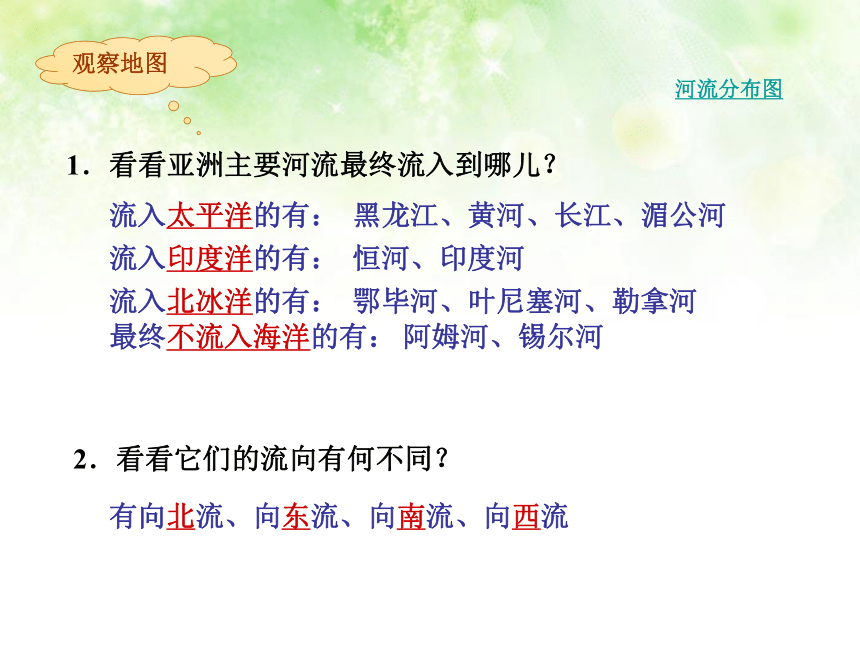 观察地图

河流分布图

1．看看亚洲主要河流最终流入到哪儿？

流入太平洋的有： 黑龙江、黄河、长江、湄公河
流入印度洋的有： 恒河、印度河
流入北冰洋的有： 鄂毕河、叶尼塞河、勒拿河
最终不流入海洋的有： 阿姆河、锡尔河

2．看看它们的流向有何不同？

有向北流、向东流、向南流、向西流